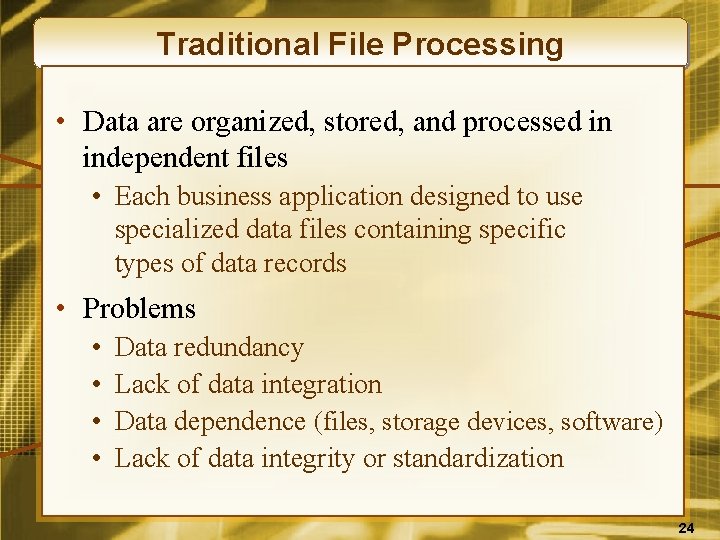 Traditional File Processing

• Data are organized, stored, and processed in independent files
  • Each business application designed to use specialized data files containing specific types of data records

• Problems
  • Data redundancy
  • Lack of data integration
  • Data dependence (files, storage devices, software)
  • Lack of data integrity or standardization

24